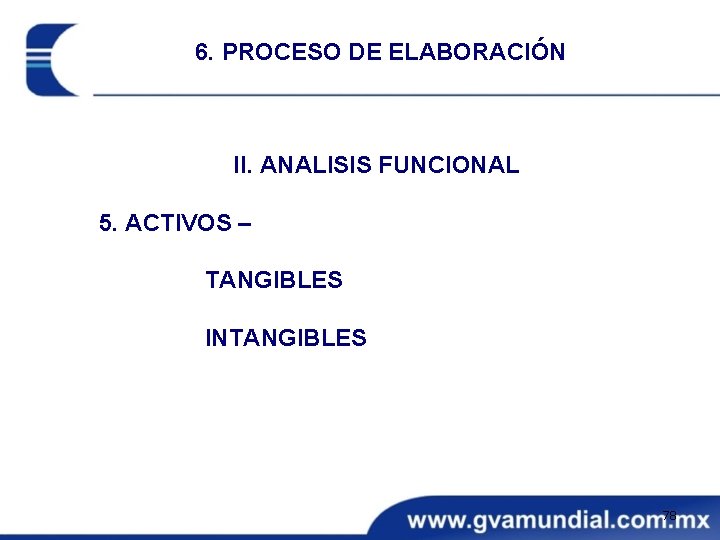 6. PROCESO DE ELABORACIÓN

II. ANALISIS FUNCIONAL

5. ACTIVOS –

TANGIBLES

INTANGIBLES

78

www.gvamundial.com.mx